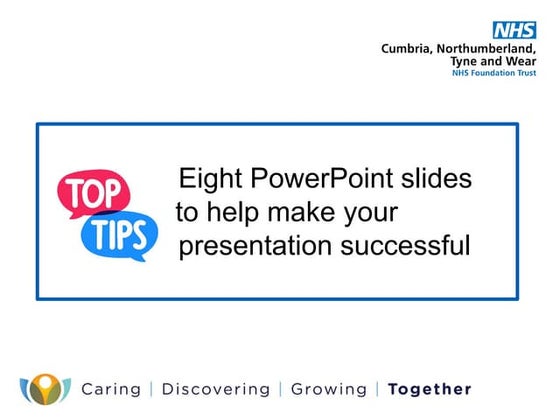 NHS
Cumbria, Northumberland, Tyne and Wear
NHS Foundation Trust

TOP TIPS

Eight PowerPoint slides to help make your presentation successful

Caring | Discovering | Growing | Together